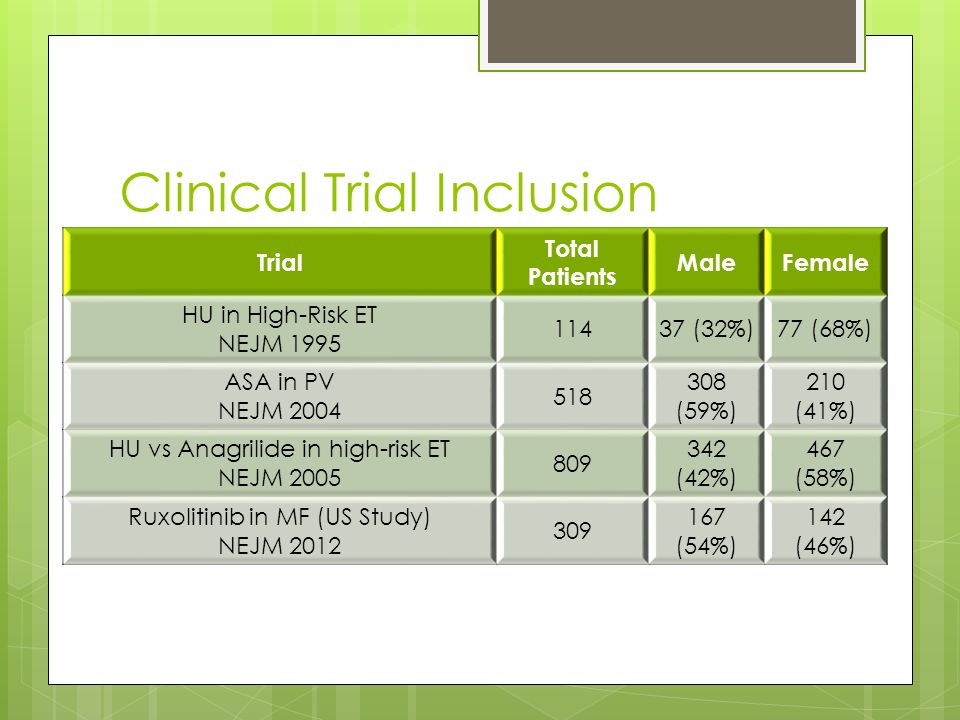 Clinical Trial Inclusion

| Trial | Total Patients | Male | Female |
|---|---|---|---|
| HU in High-Risk ET NEJM 1995 | 114 | 37 (32%) | 77 (68%) |
| ASA in PV NEJM 2004 | 518 | 308 (59%) | 210 (41%) |
| HU vs Anagrilide in high-risk ET NEJM 2005 | 809 | 342 (42%) | 467 (58%) |
| Ruxolitinib in MF (US Study) NEJM 2012 | 309 | 167 (54%) | 142 (46%) |